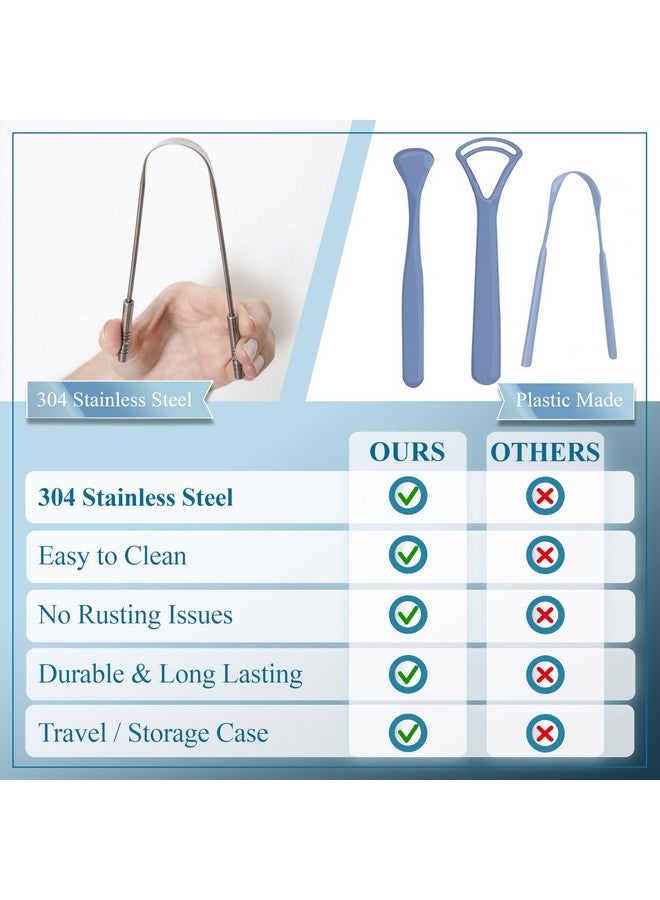 304 Stainless Steel

Plastic Made

| | OURS | OTHERS |
|---|---|---|
| 304 Stainless Steel | ✓ | ✗ |
| Easy to Clean | ✓ | ✗ |
| No Rusting Issues | ✓ | ✗ |
| Durable & Long Lasting | ✓ | ✗ |
| Travel / Storage Case | ✓ | ✗ |